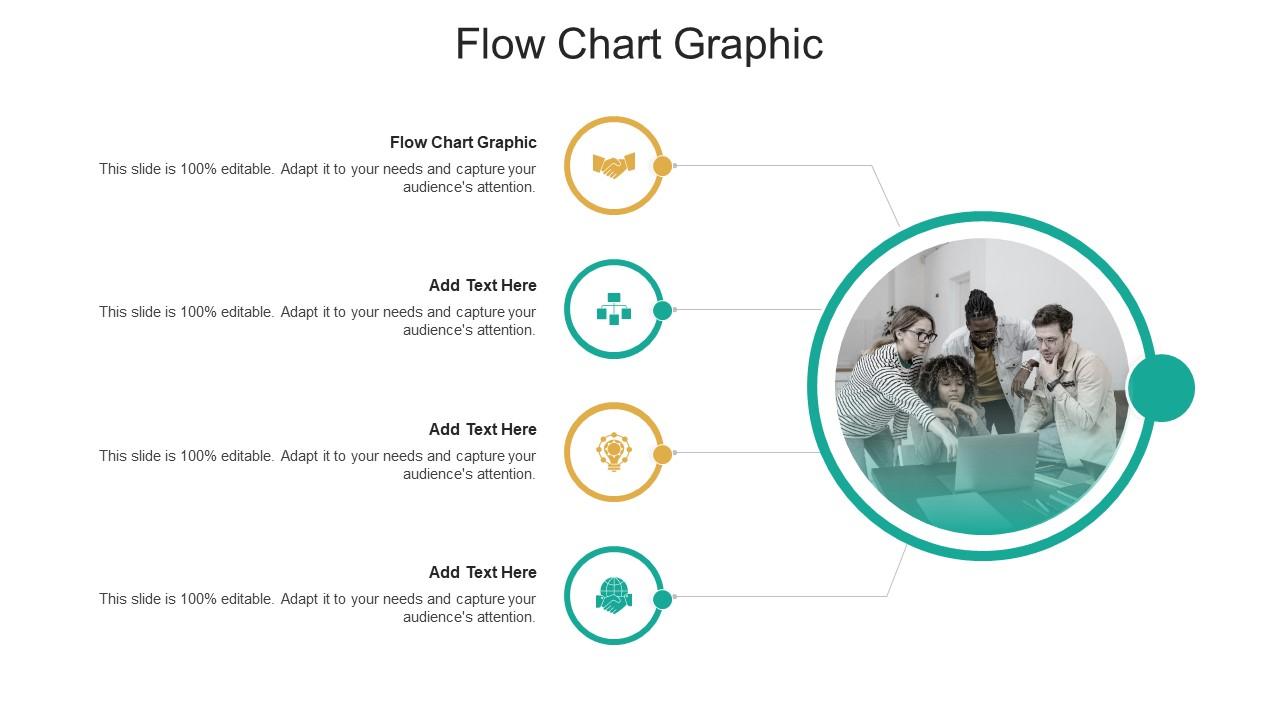 Flow Chart Graphic

Flow Chart Graphic
This slide is 100% editable. Adapt it to your needs and capture your audience's attention.

Add Text Here
This slide is 100% editable. Adapt it to your needs and capture your audience's attention.

Add Text Here
This slide is 100% editable. Adapt it to your needs and capture your audience's attention.

Add Text Here
This slide is 100% editable. Adapt it to your needs and capture your audience's attention.